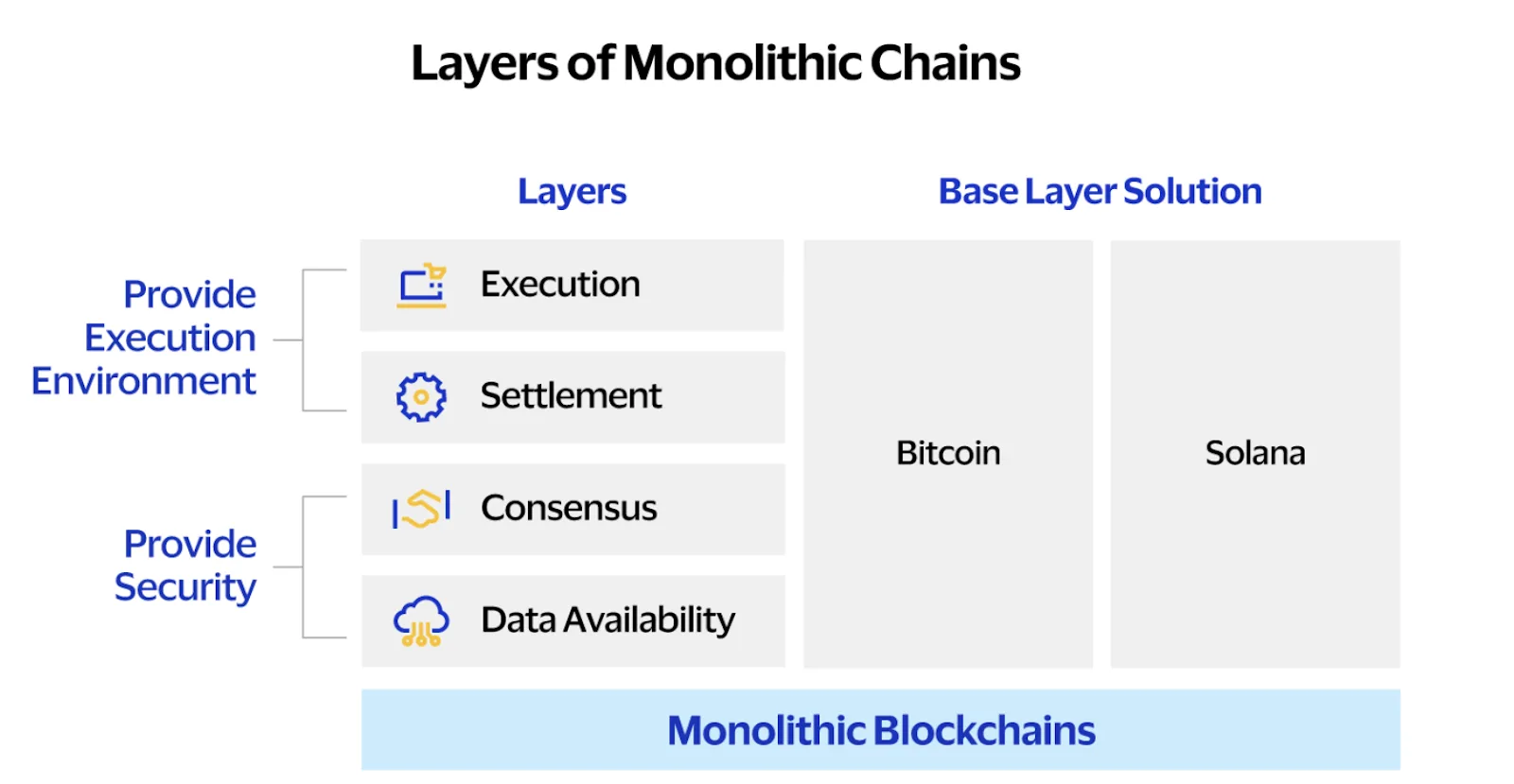 Layers of Monolithic Chains

Layers

Base Layer Solution

Provide Execution Environment

Execution

Settlement

Provide Security

Consensus

Data Availability

Bitcoin

Solana

Monolithic Blockchains